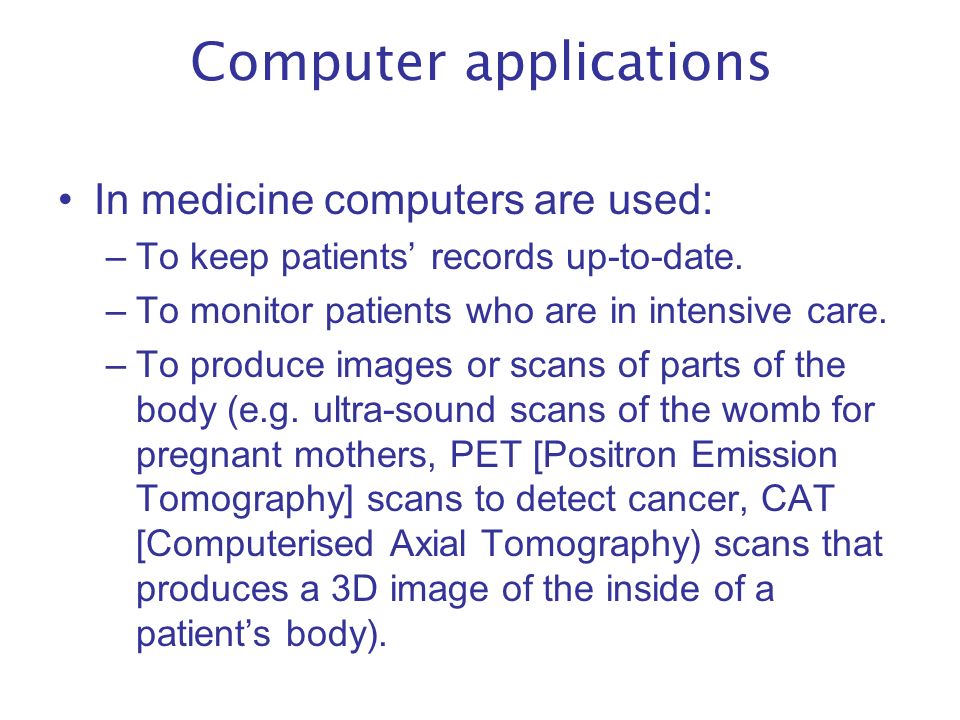 Computer applications

• In medicine computers are used:
– To keep patients’ records up-to-date.
– To monitor patients who are in intensive care.
– To produce images or scans of parts of the body (e.g. ultra-sound scans of the womb for pregnant mothers, PET [Positron Emission Tomography] scans to detect cancer, CAT [Computerised Axial Tomography) scans that produces a 3D image of the inside of a patient’s body).